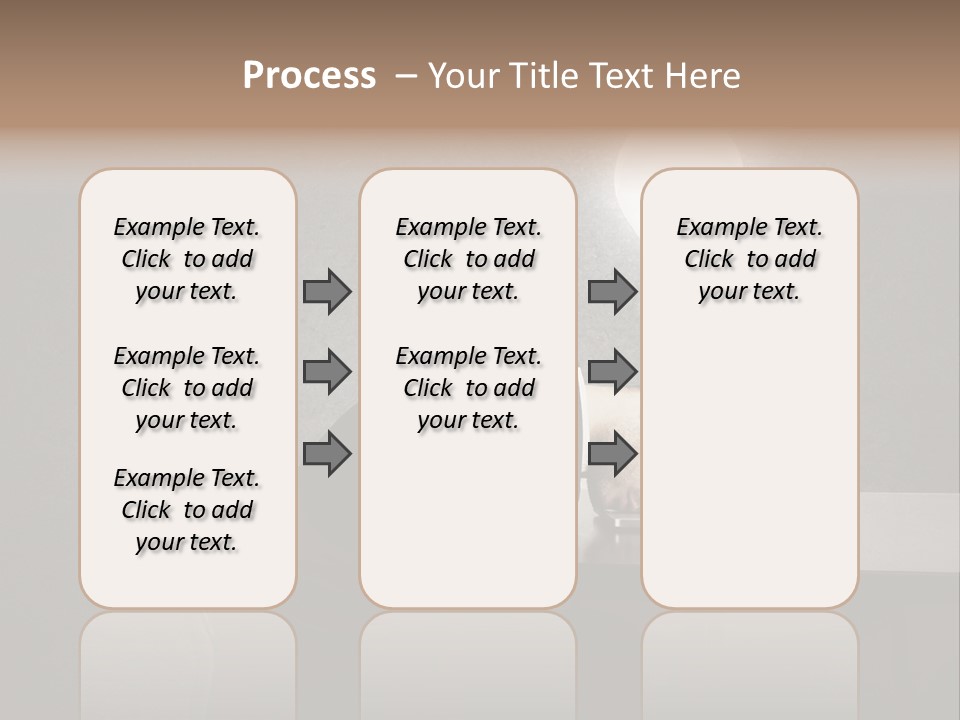 Process – Your Title Text Here

Example Text. Click to add your text.

Example Text. Click to add your text.

Example Text. Click to add your text.

Example Text. Click to add your text.

Example Text. Click to add your text.

Example Text. Click to add your text.